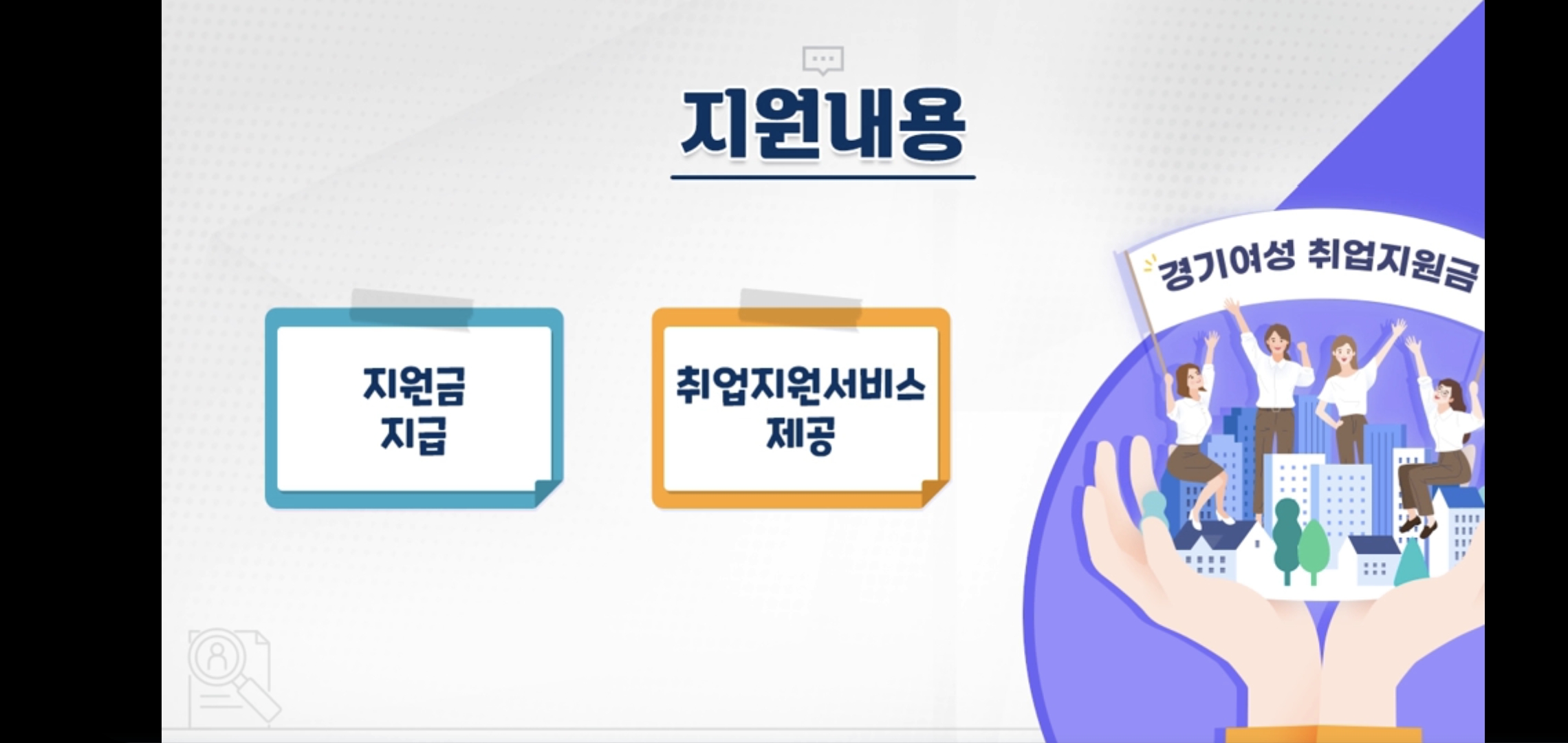 지원내용

지원금
지급

취업지원서비스
제공

경기여성 취업지원금